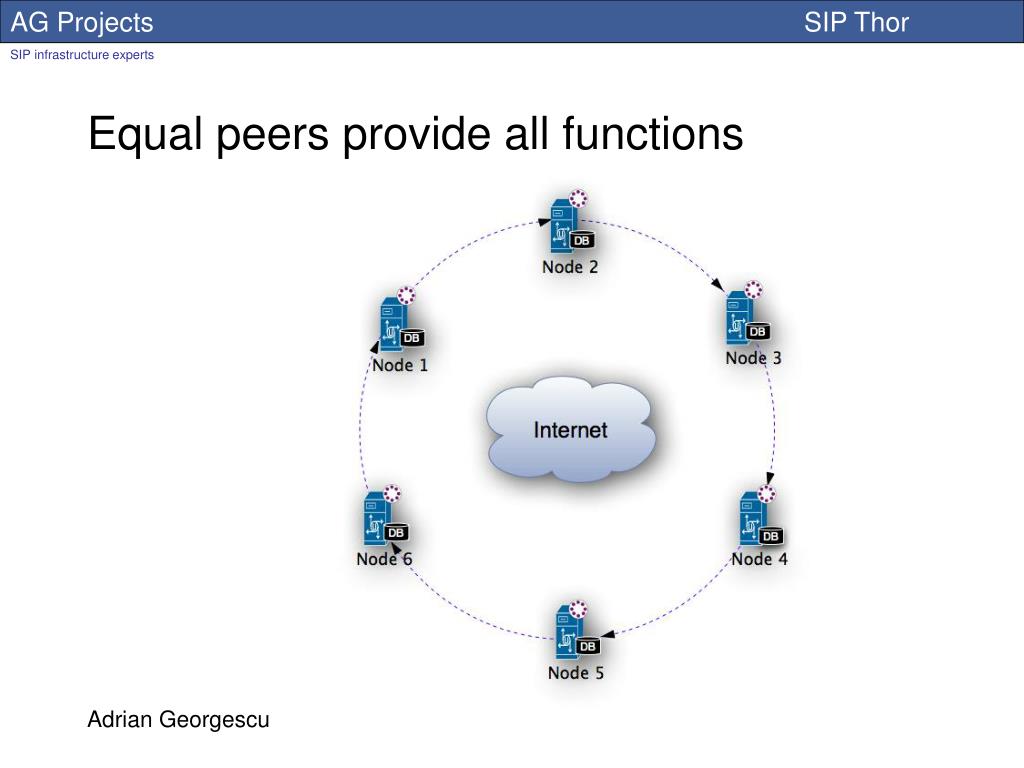 AG Projects SIP Thor

SIP infrastructure experts

Equal peers provide all functions

DB
Node 2

DB
Node 1

DB
Node 3

Internet

DB
Node 6

DB
Node 4

DB
Node 5

Adrian Georgescu